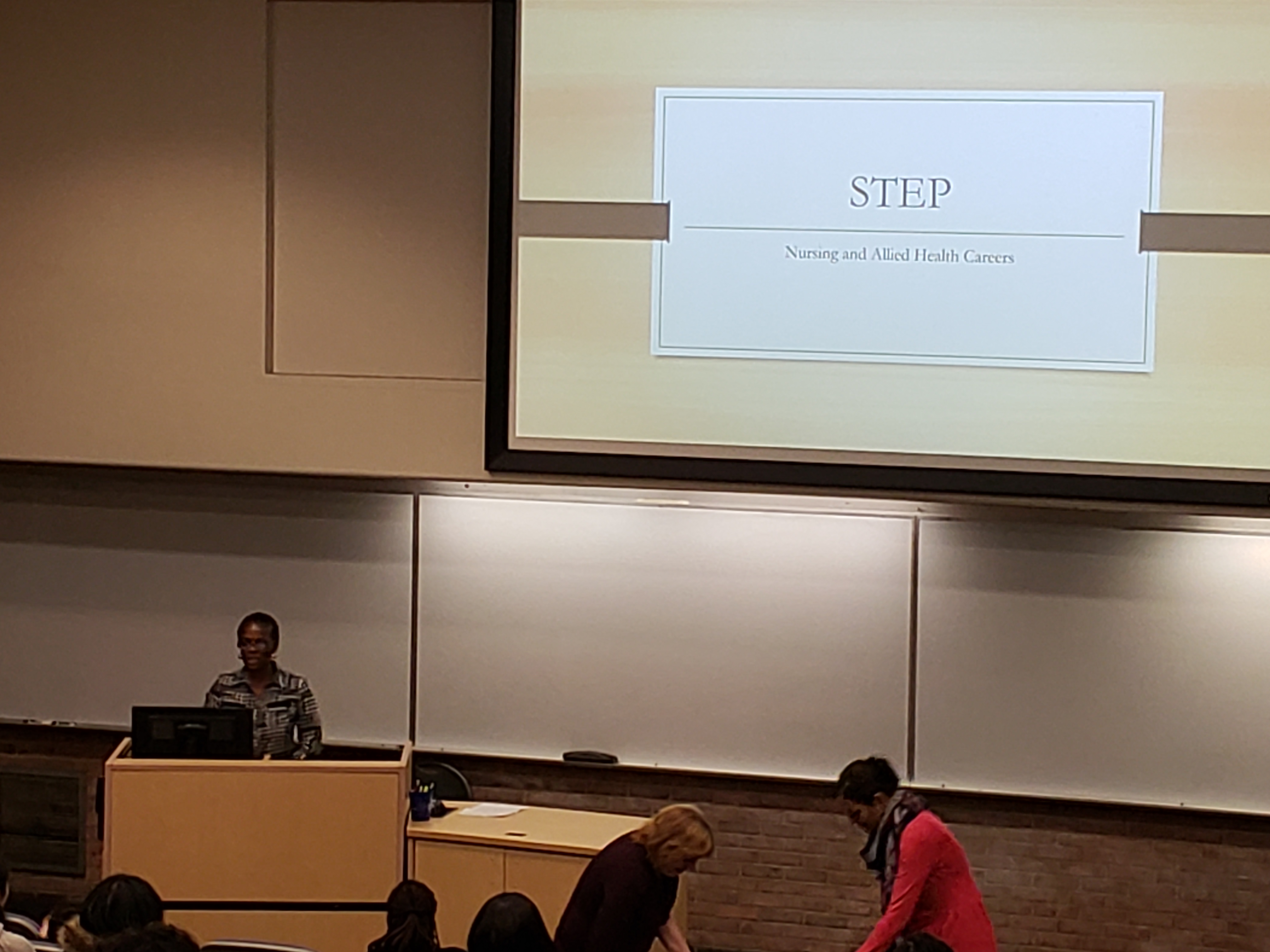 STEP

Nursing and Allied Health Careers